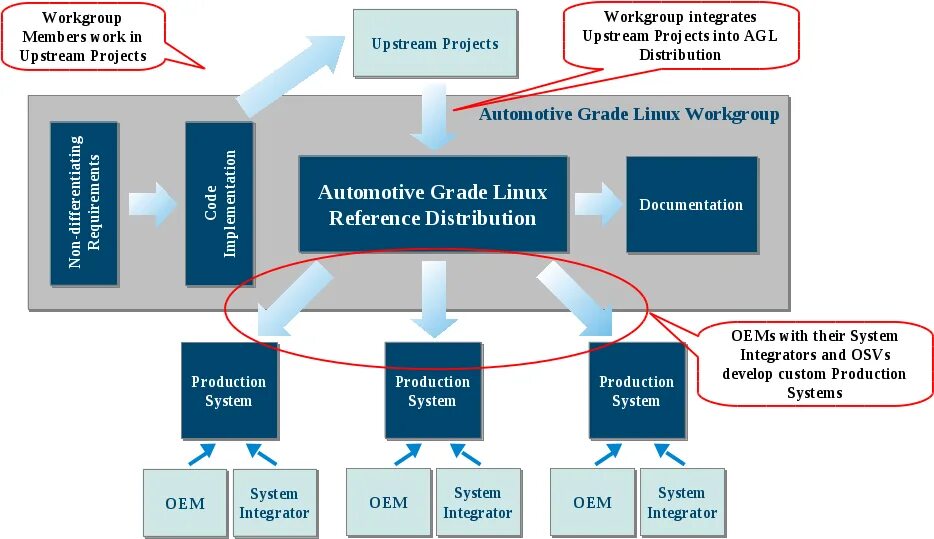 Workgroup Members work in Upstream Projects

Upstream Projects

Workgroup integrates Upstream Projects into AGL Distribution

Automotive Grade Linux Workgroup

Non-differentiating Requirements

Code Implementation

Automotive Grade Linux Reference Distribution

Documentation

OEMs with their System Integrators and OSVs develop custom Production Systems

Production System

Production System

Production System

OEM

System Integrator

OEM

System Integrator

OEM

System Integrator